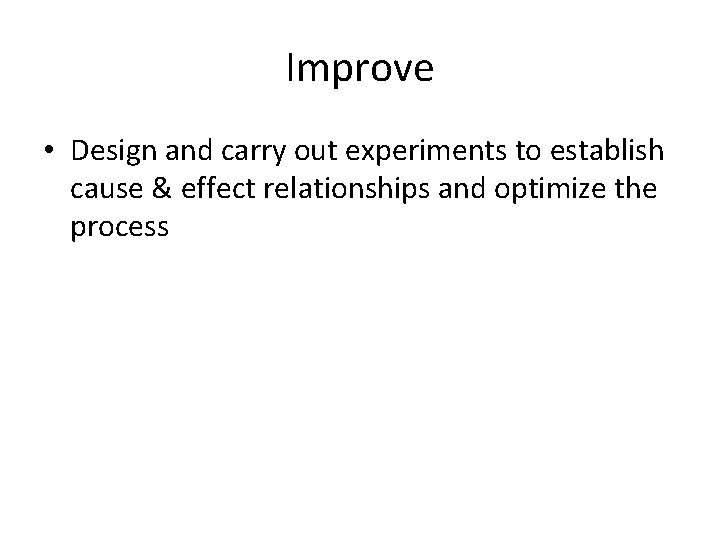 Improve

• Design and carry out experiments to establish cause & effect relationships and optimize the process